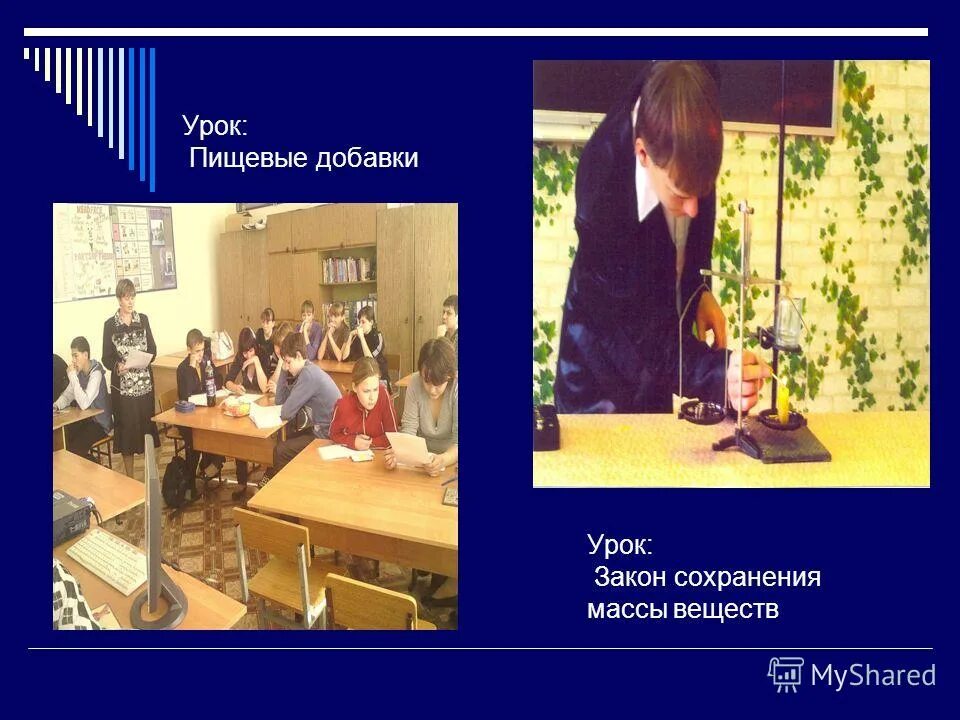 Урок:
Пищевые добавки

Урок:
Закон сохранения массы веществ

MyShared